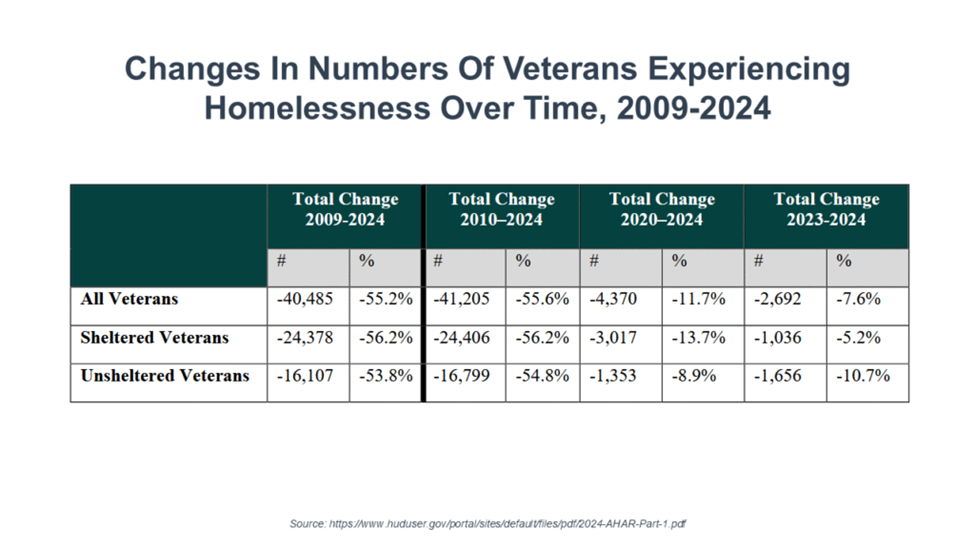 Changes In Numbers Of Veterans Experiencing Homelessness Over Time, 2009-2024

| | Total Change 2009-2024 | | Total Change 2010–2024 | | Total Change 2020–2024 | | Total Change 2023-2024 | |
|---|---|---|---|---|---|---|---|---|
| | # | % | # | % | # | % | # | % |
| All Veterans | -40,485 | -55.2% | -41,205 | -55.6% | -4,370 | -11.7% | -2,692 | -7.6% |
| Sheltered Veterans | -24,378 | -56.2% | -24,406 | -56.2% | -3,017 | -13.7% | -1,036 | -5.2% |
| Unsheltered Veterans | -16,107 | -53.8% | -16,799 | -54.8% | -1,353 | -8.9% | -1,656 | -10.7% |

Source: https://www.huduser.gov/portal/sites/default/files/pdf/2024-AHAR-Part-1.pdf